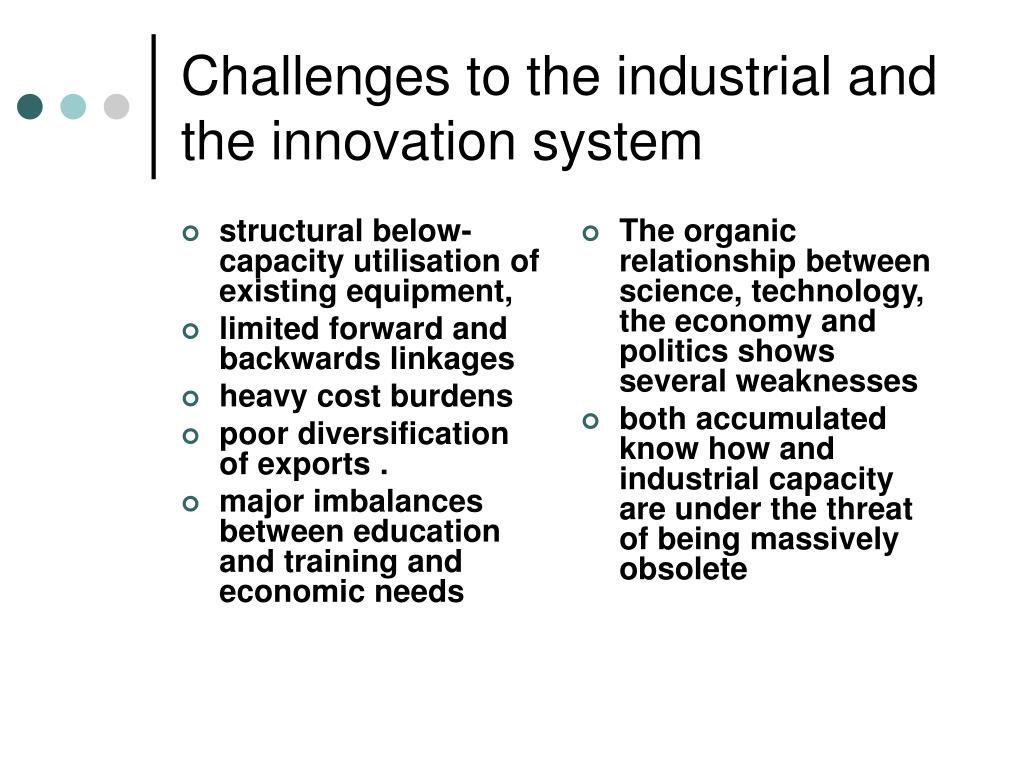 Challenges to the industrial and the innovation system

- structural below-capacity utilisation of existing equipment,
- limited forward and backwards linkages
- heavy cost burdens
- poor diversification of exports .
- major imbalances between education and training and economic needs

- The organic relationship between science, technology, the economy and politics shows several weaknesses
- both accumulated know how and industrial capacity are under the threat of being massively obsolete